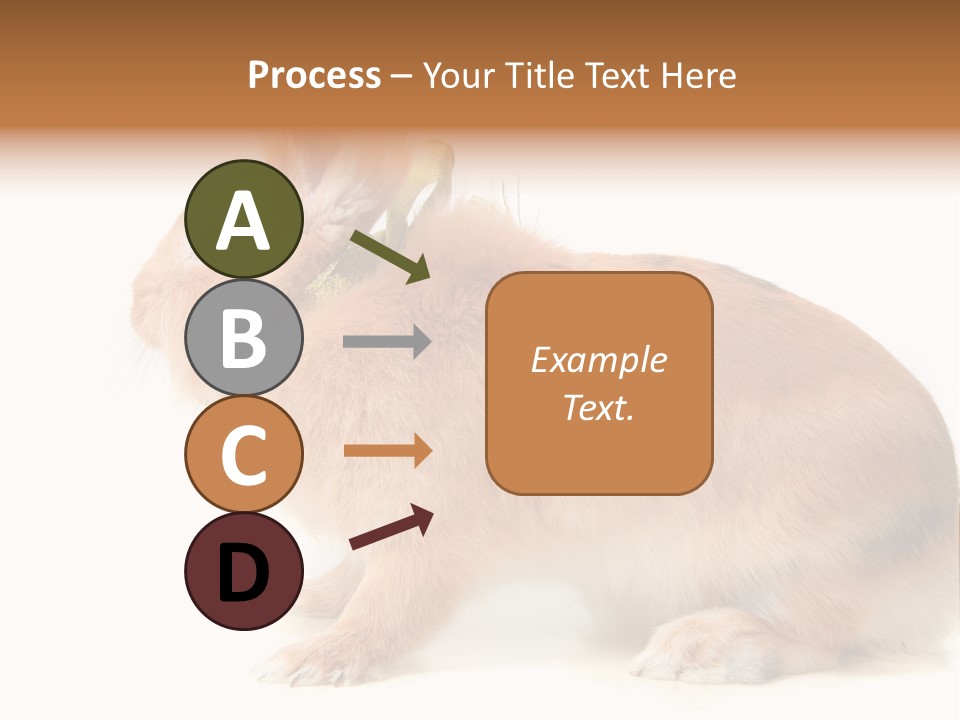 Process – Your Title Text Here

A

B

C

D

Example Text.